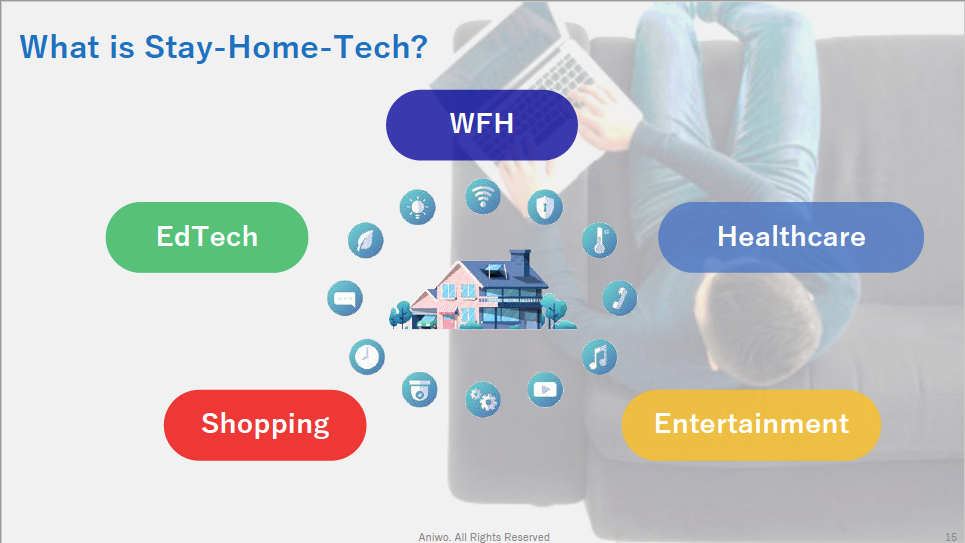 What is Stay-Home-Tech?

WFH

EdTech

Healthcare

Shopping

Entertainment

Aniwo. All Rights Reserved

15